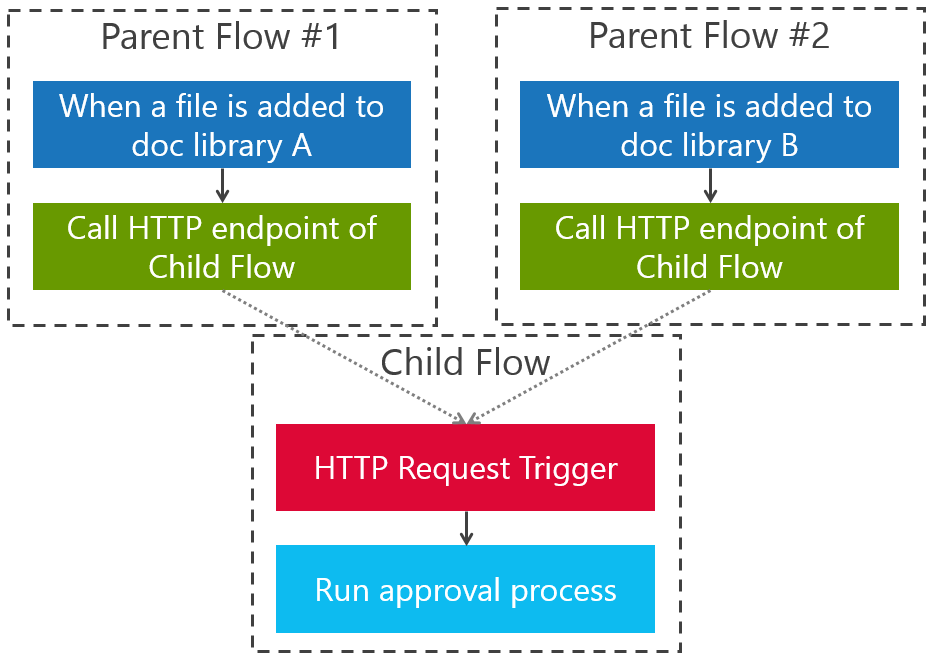 Parent Flow #1

When a file is added to doc library A

Call HTTP endpoint of Child Flow

Parent Flow #2

When a file is added to doc library B

Call HTTP endpoint of Child Flow

Child Flow

HTTP Request Trigger

Run approval process